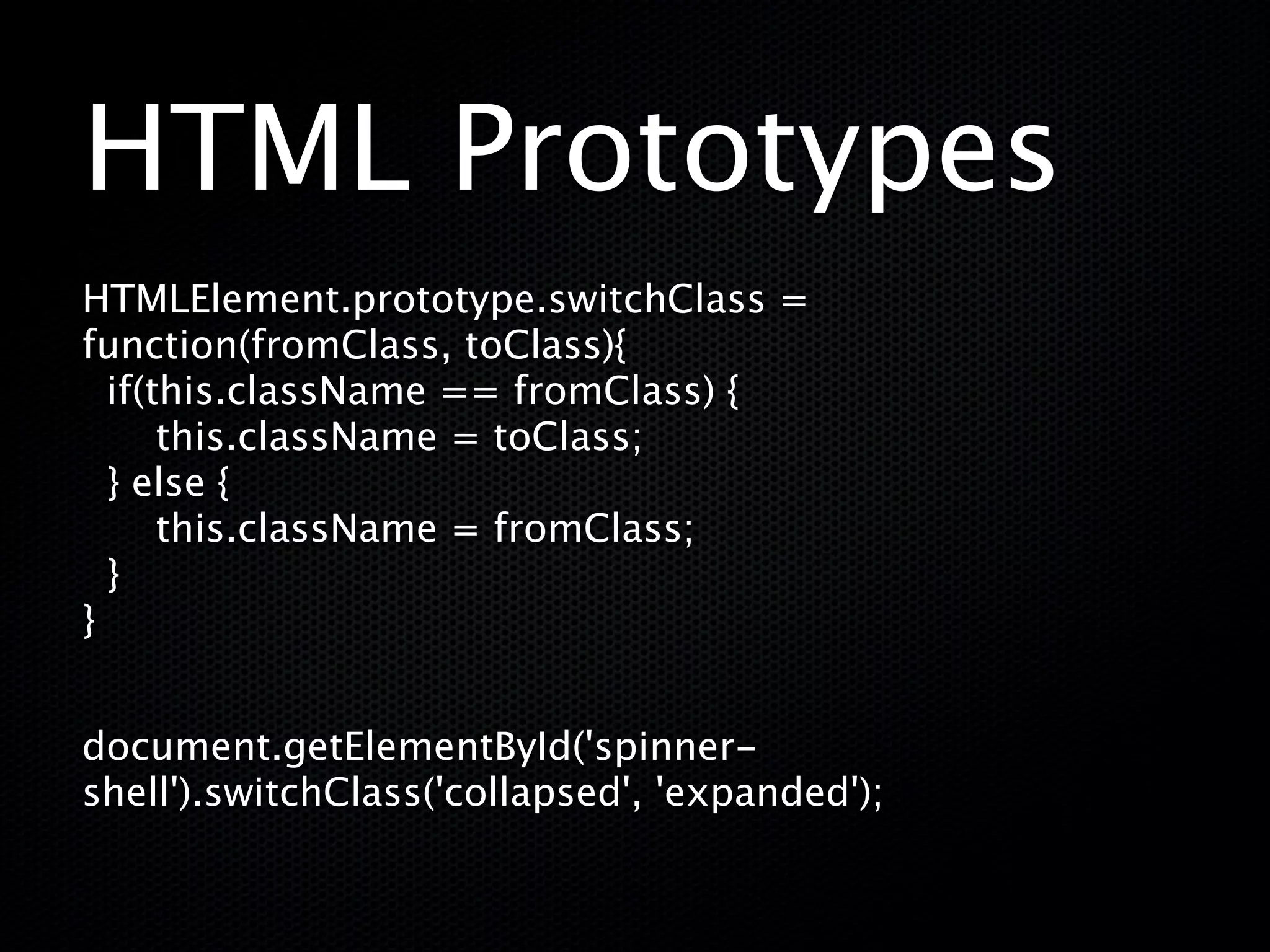 HTML Prototypes

HTMLElement.prototype.switchClass = function(fromClass, toClass){
  if(this.className == fromClass) {
      this.className = toClass;
  } else {
      this.className = fromClass;
  }
}

document.getElementById('spinner-shell').switchClass('collapsed', 'expanded');